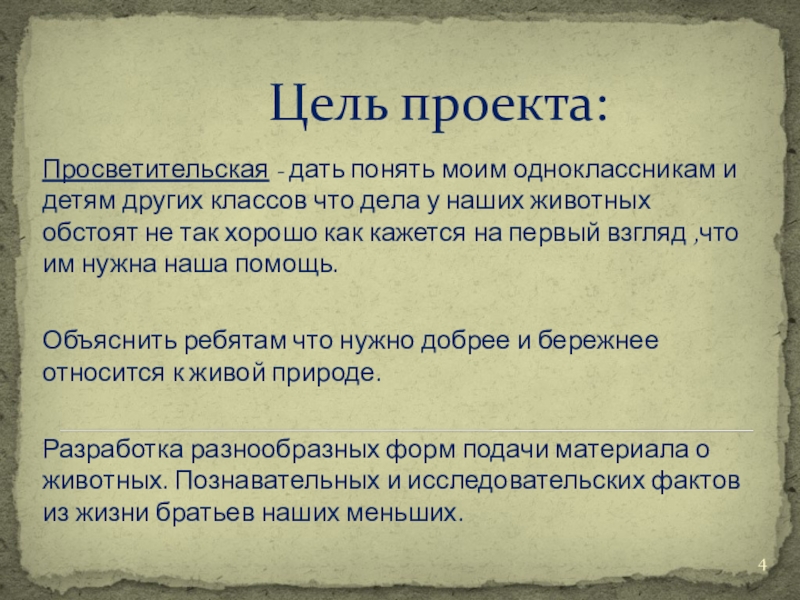 Цель проекта:

Просветительская - дать понять моим одноклассникам и детям других классов что дела у наших животных обстоят не так хорошо как кажется на первый взгляд ,что им нужна наша помощь.

Объяснить ребятам что нужно добрее и бережнее относится к живой природе.

Разработка разнообразных форм подачи материала о животных. Познавательных и исследовательских фактов из жизни братьев наших меньших.

4